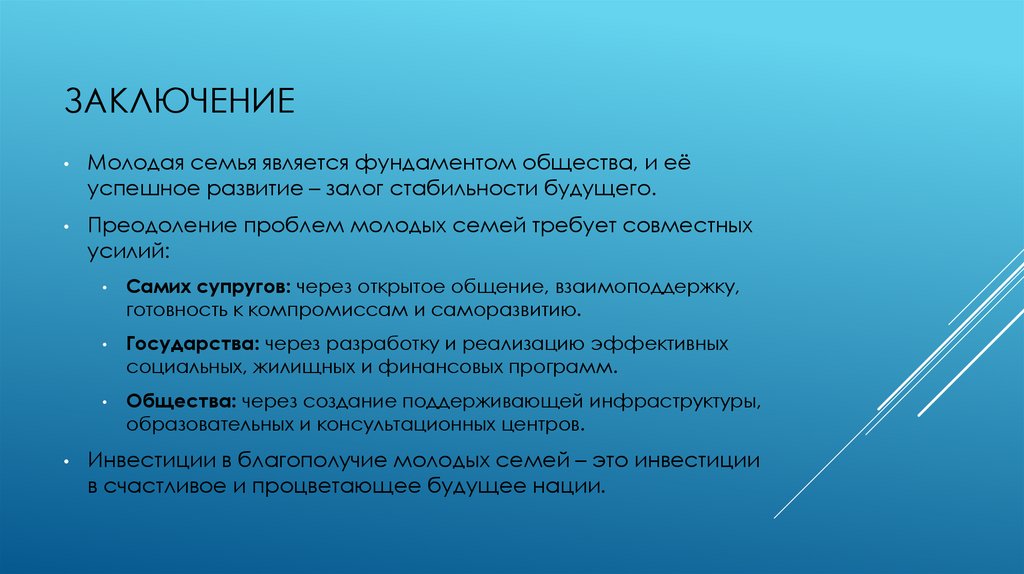 ЗАКЛЮЧЕНИЕ

• Молодая семья является фундаментом общества, и её успешное развитие – залог стабильности будущего.

• Преодоление проблем молодых семей требует совместных усилий:

• Самих супругов: через открытое общение, взаимоподдержку, готовность к компромиссам и саморазвитию.

• Государства: через разработку и реализацию эффективных социальных, жилищных и финансовых программ.

• Общества: через создание поддерживающей инфраструктуры, образовательных и консультационных центров.

• Инвестиции в благополучие молодых семей – это инвестиции в счастливое и процветающее будущее нации.